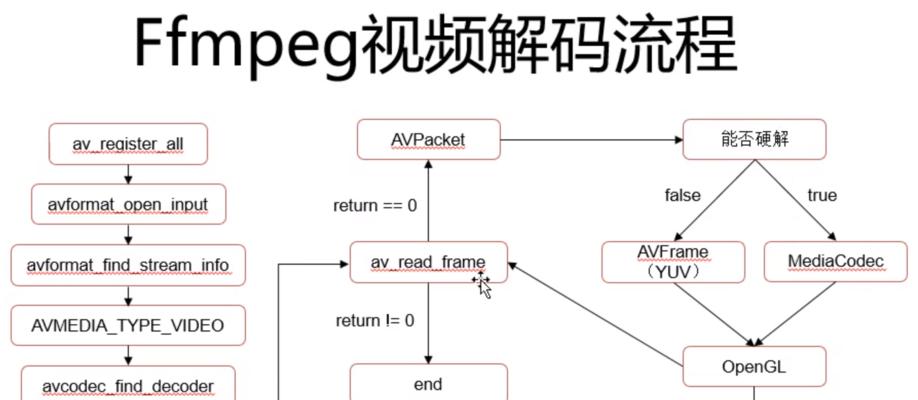 Ffmpeg视频解码流程

av_register_all

avformat_open_input

avformat_find_stream_info

AVMEDIA_TYPE_VIDEO

avcodec_find_decoder

AVPacket

return == 0

av_read_frame

return != 0

end

能否硬解

false

true

AVFrame
（YUV）

MediaCodec

OpenGL